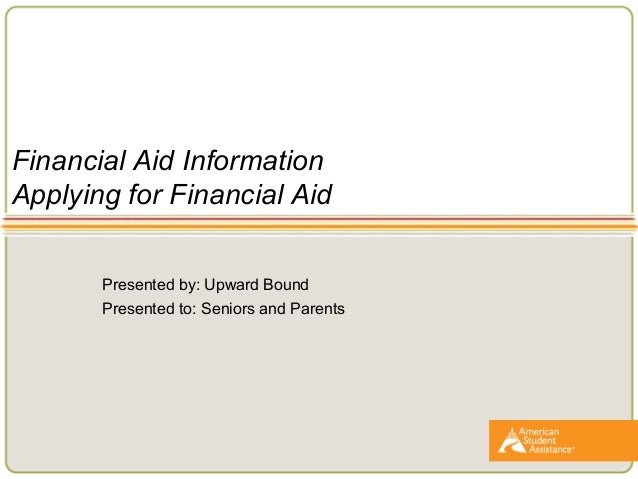 Financial Aid Information
Applying for Financial Aid

Presented by: Upward Bound
Presented to: Seniors and Parents

American Student Assistance®